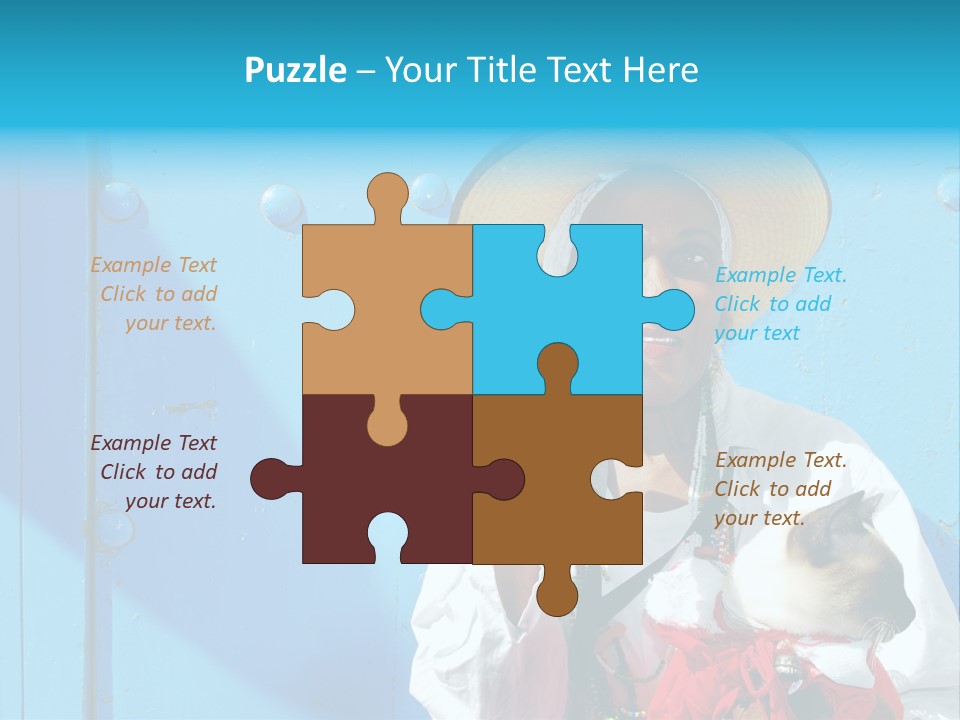 Puzzle – Your Title Text Here

Example Text
Click to add
your text.

Example Text.
Click to add
your text

Example Text
Click to add
your text.

Example Text.
Click to add
your text.